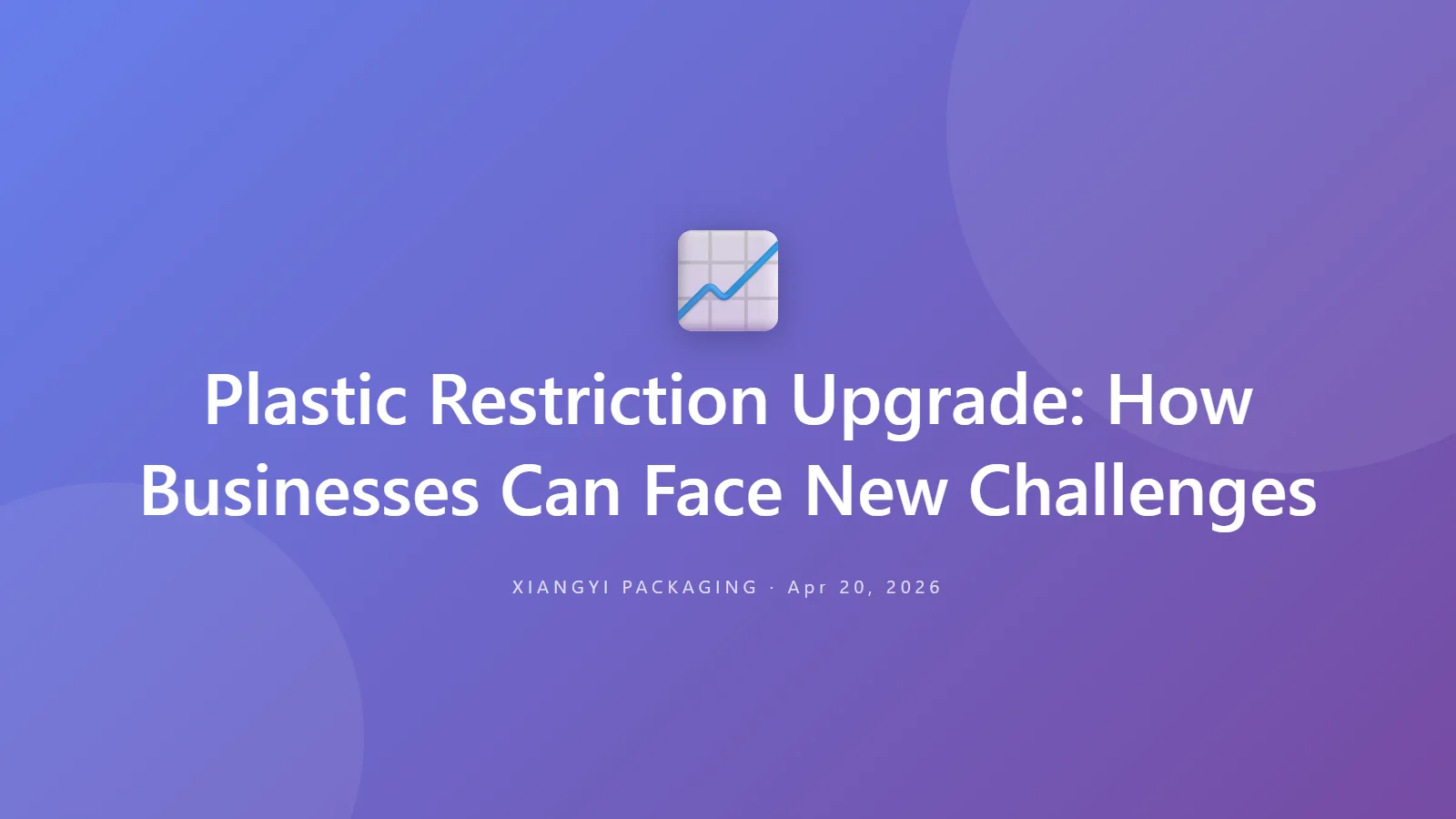 Plastic Restriction Upgrade: How Businesses Can Face New Challenges

XIANGYI PACKAGING · Apr 20, 2026